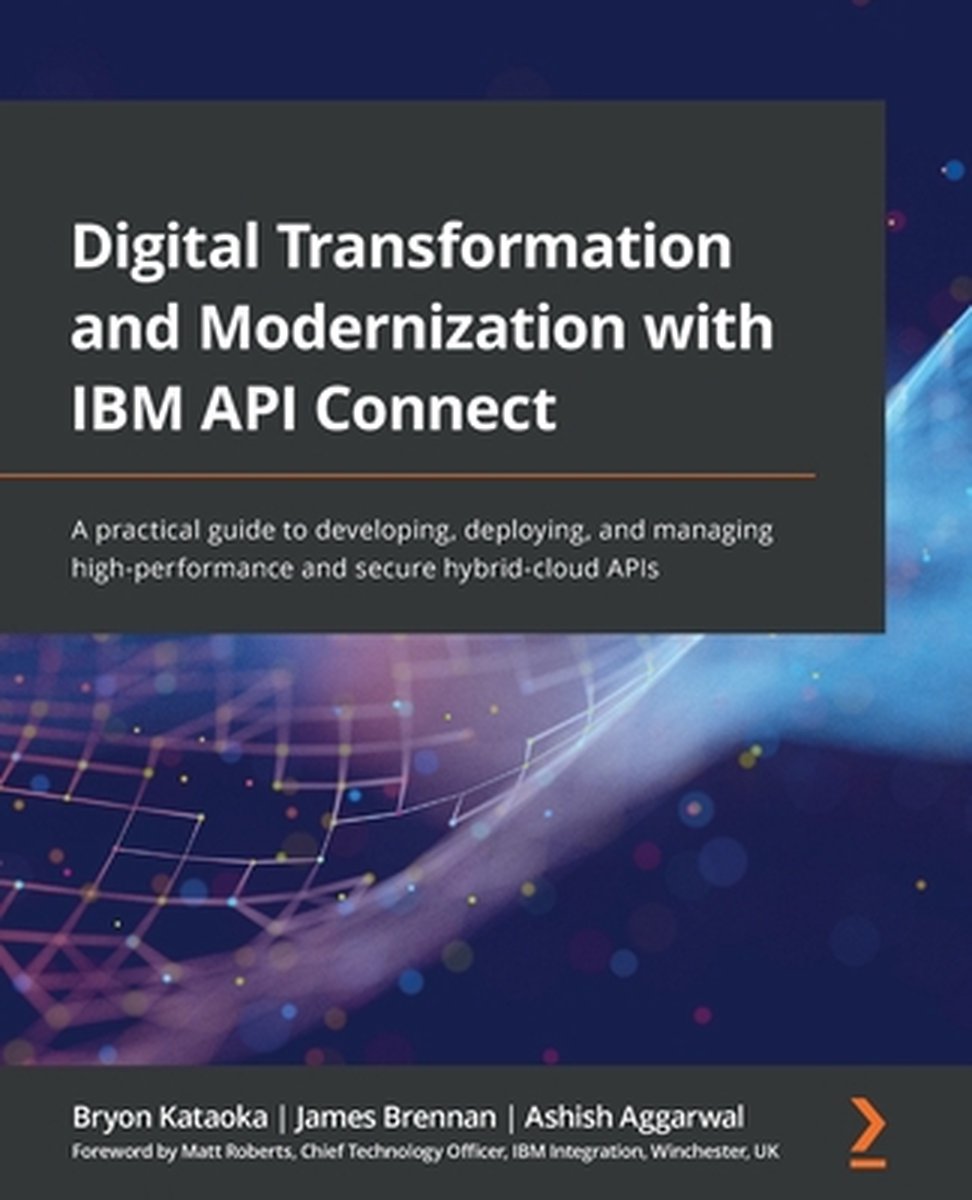 Digital Transformation and Modernization with IBM API Connect

A practical guide to developing, deploying, and managing high-performance and secure hybrid-cloud APIs

Bryon Kataoka | James Brennan | Ashish Aggarwal
Foreword by Matt Roberts, Chief Technology Officer, IBM Integration, Winchester, UK